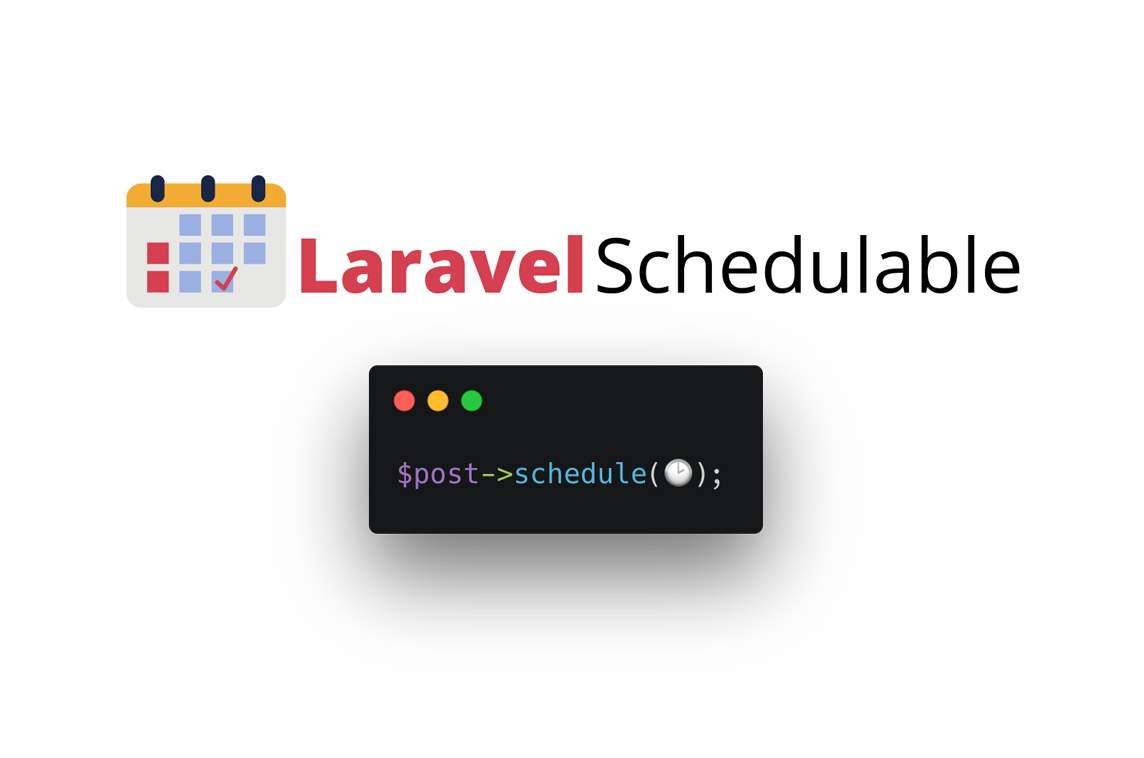 LaravelSchedulable

$post->schedule(🕑);